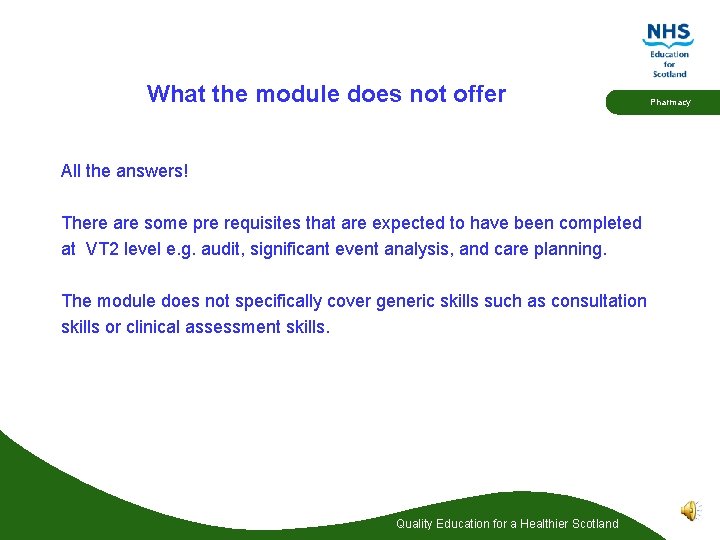 NHS
Education for Scotland

Pharmacy

What the module does not offer

All the answers!

There are some pre requisites that are expected to have been completed at VT2 level e.g. audit, significant event analysis, and care planning.

The module does not specifically cover generic skills such as consultation skills or clinical assessment skills.

Quality Education for a Healthier Scotland